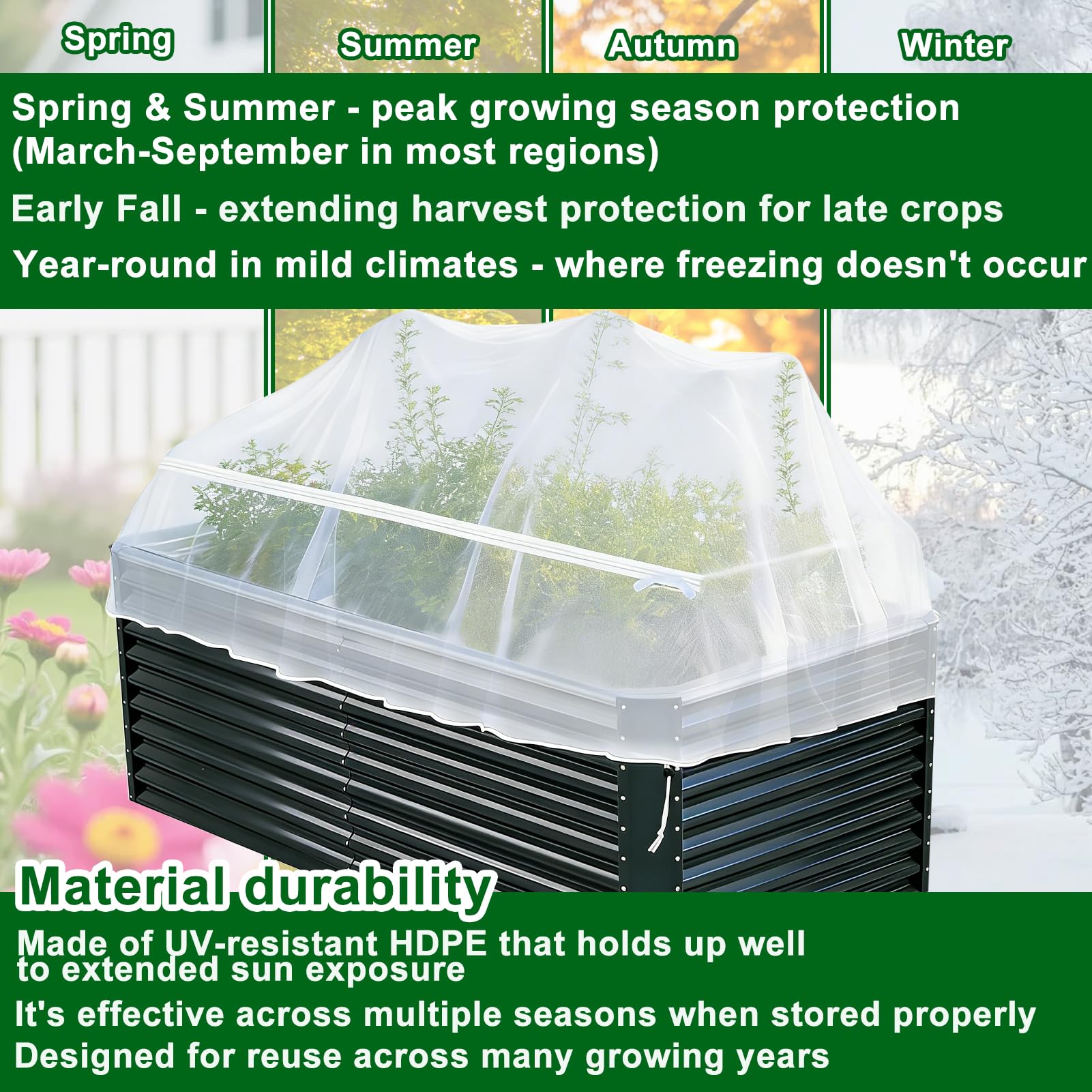 Spring

Summer

Autumn

Winter

Spring & Summer - peak growing season protection (March-September in most regions)

Early Fall - extending harvest protection for late crops

Year-round in mild climates - where freezing doesn't occur

Material durability

Made of UV-resistant HDPE that holds up well to extended sun exposure

It's effective across multiple seasons when stored properly

Designed for reuse across many growing years